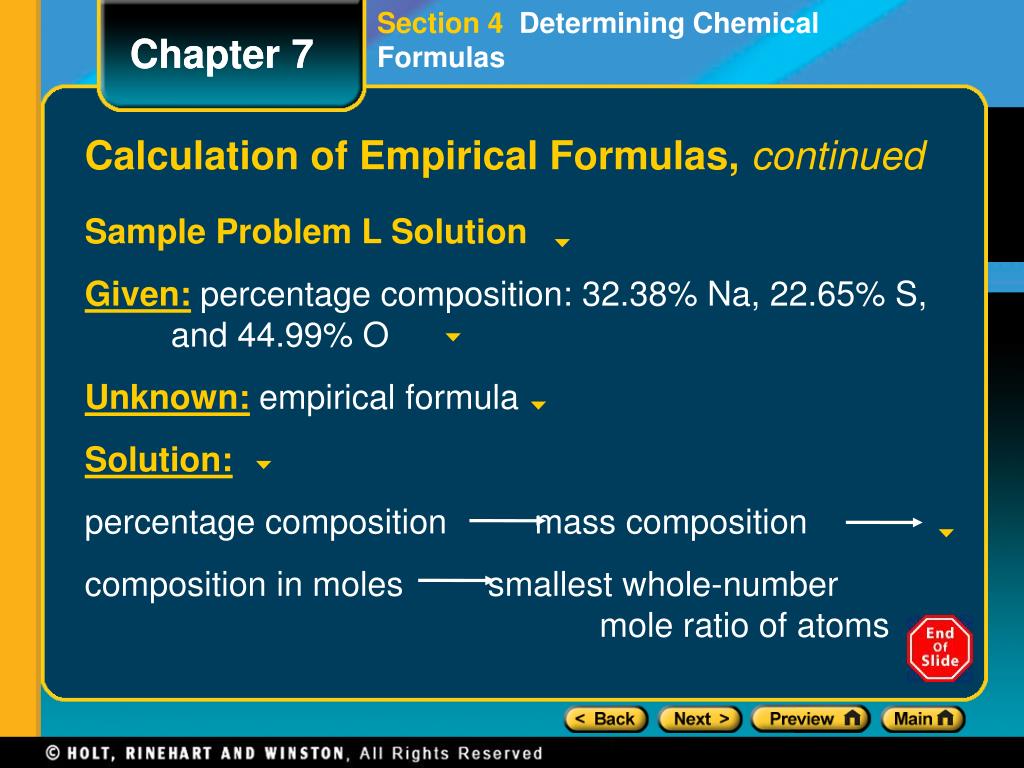 Chapter 7

Section 4 Determining Chemical Formulas

Calculation of Empirical Formulas, continued

Sample Problem L Solution

Given: percentage composition: 32.38% Na, 22.65% S, and 44.99% O

Unknown: empirical formula

Solution:

percentage composition → mass composition →

composition in moles → smallest whole-number mole ratio of atoms

End Of Slide

< Back Next > Preview Main

© HOLT, RINEHART AND WINSTON, All Rights Reserved